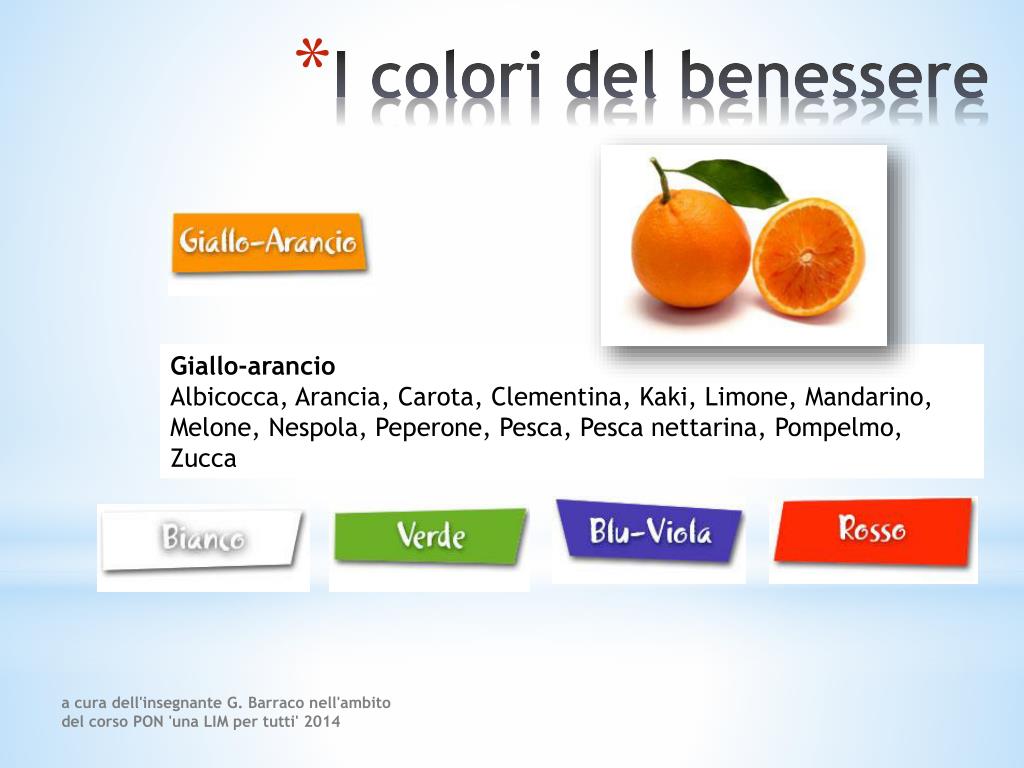 *I colori del benessere

Giallo-Arancio

Giallo-arancio
Albicocca, Arancia, Carota, Clementina, Kaki, Limone, Mandarino, Melone, Nespola, Peperone, Pesca, Pesca nettarina, Pompelmo, Zucca

Bianco

Verde

Blu-Viola

Rosso

a cura dell'insegnante G. Barraco nell'ambito del corso PON 'una LIM per tutti' 2014